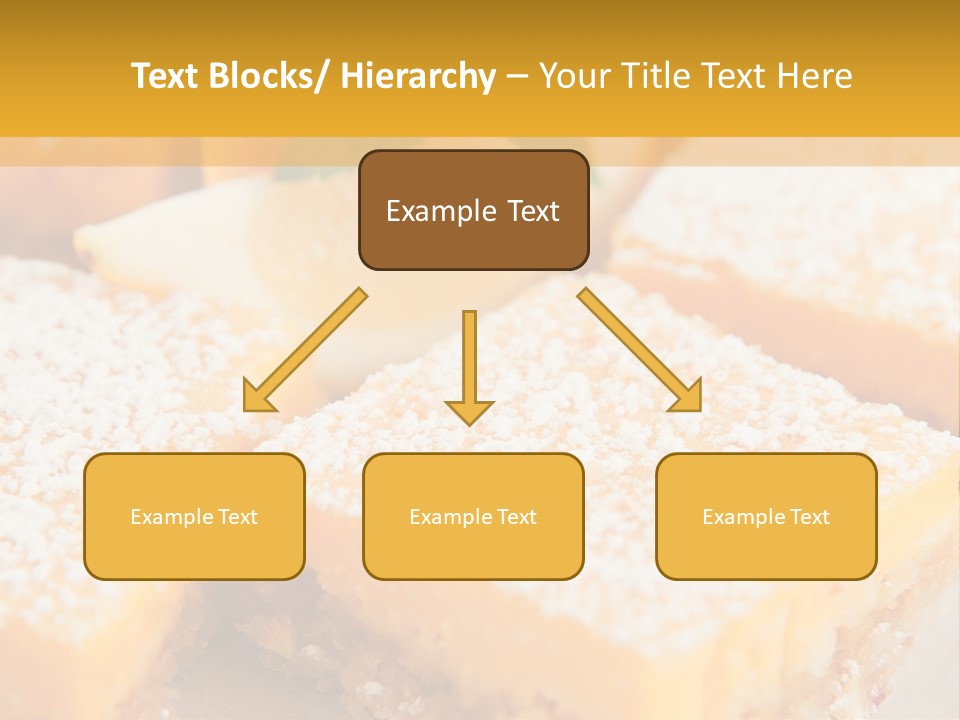 Text Blocks/ Hierarchy – Your Title Text Here

Example Text

Example Text

Example Text

Example Text